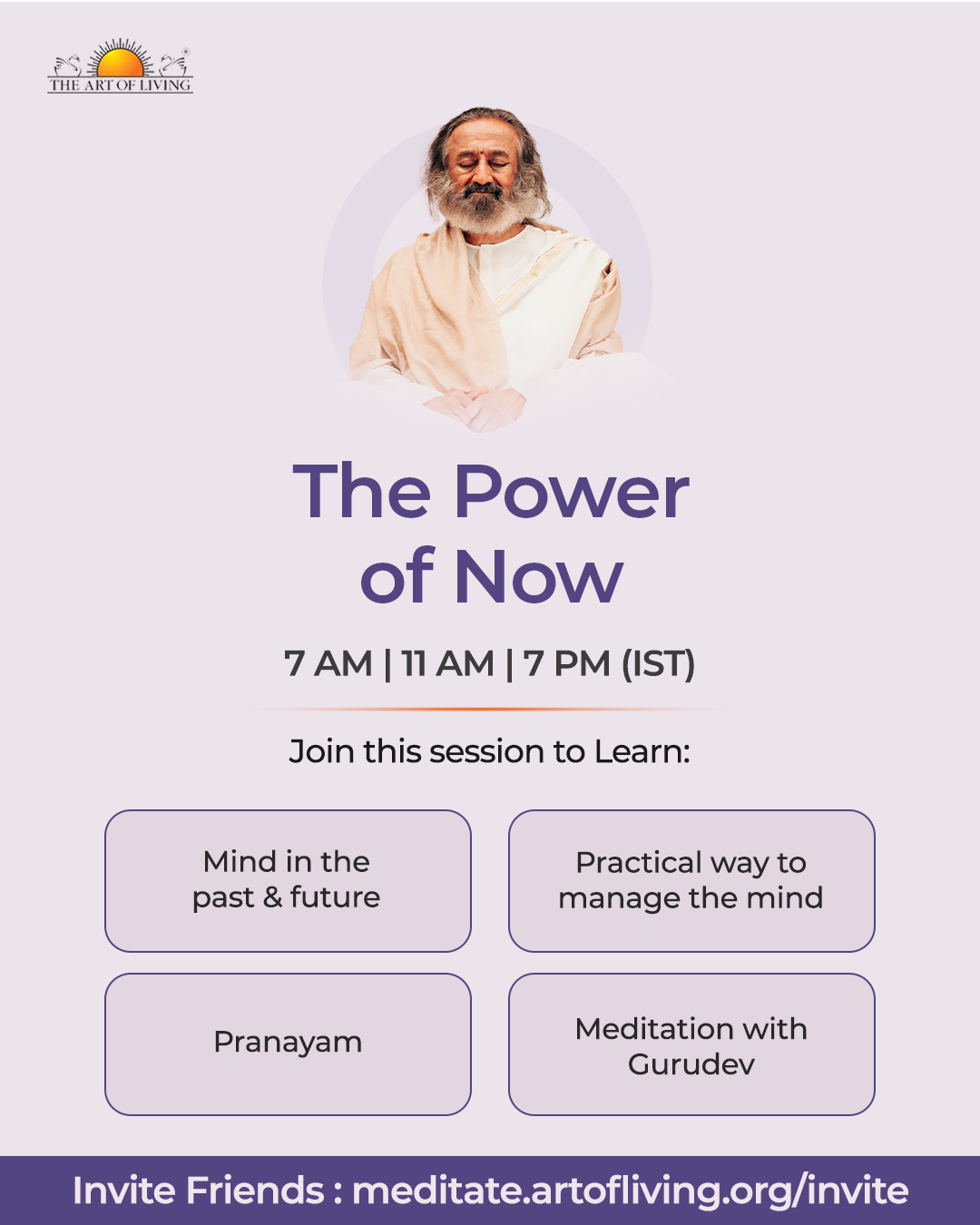 THE ART OF LIVING

The Power of Now

7 AM | 11 AM | 7 PM (IST)

Join this session to Learn:

Mind in the past & future

Practical way to manage the mind

Pranayam

Meditation with Gurudev

Invite Friends : meditate.artofliving.org/invite